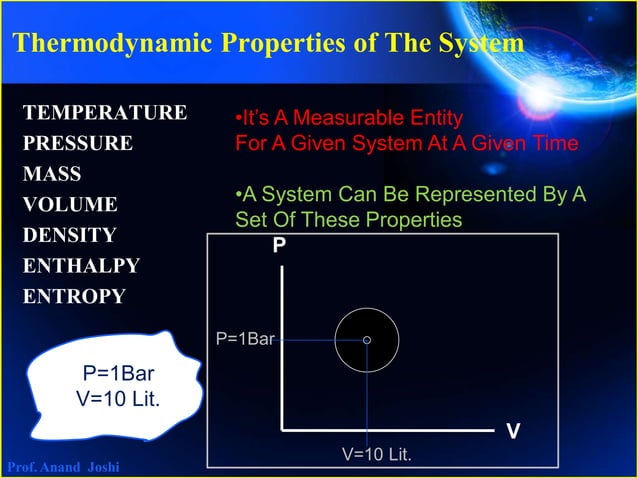 Thermodynamic Properties of The System

TEMPERATURE
PRESSURE
MASS
VOLUME
DENSITY
ENTHALPY
ENTROPY

•It's A Measurable Entity For A Given System At A Given Time

•A System Can Be Represented By A Set Of These Properties

P

P=1Bar

V

V=10 Lit.

P=1Bar
V=10 Lit.

Prof. Anand Joshi